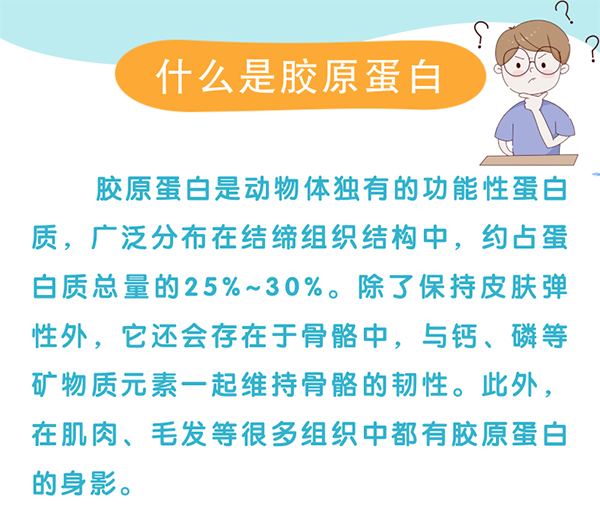 什么是胶原蛋白

胶原蛋白是动物体独有的功能性蛋白质，广泛分布在结缔组织结构中，约占蛋白质总量的25%~30%。除了保持皮肤弹性外，它还会存在于骨骼中，与钙、磷等矿物质元素一起维持骨骼的韧性。此外，在肌肉、毛发等很多组织中都有胶原蛋白的身影。